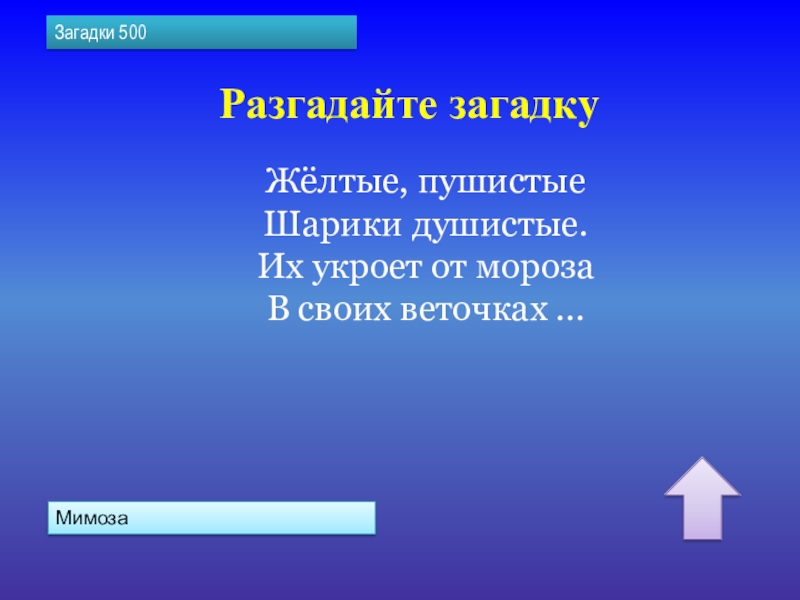 Загадки 500

Разгадайте загадку

Жёлтые, пушистые
Шарики душистые.
Их укроет от мороза
В своих веточках …

Мимоза